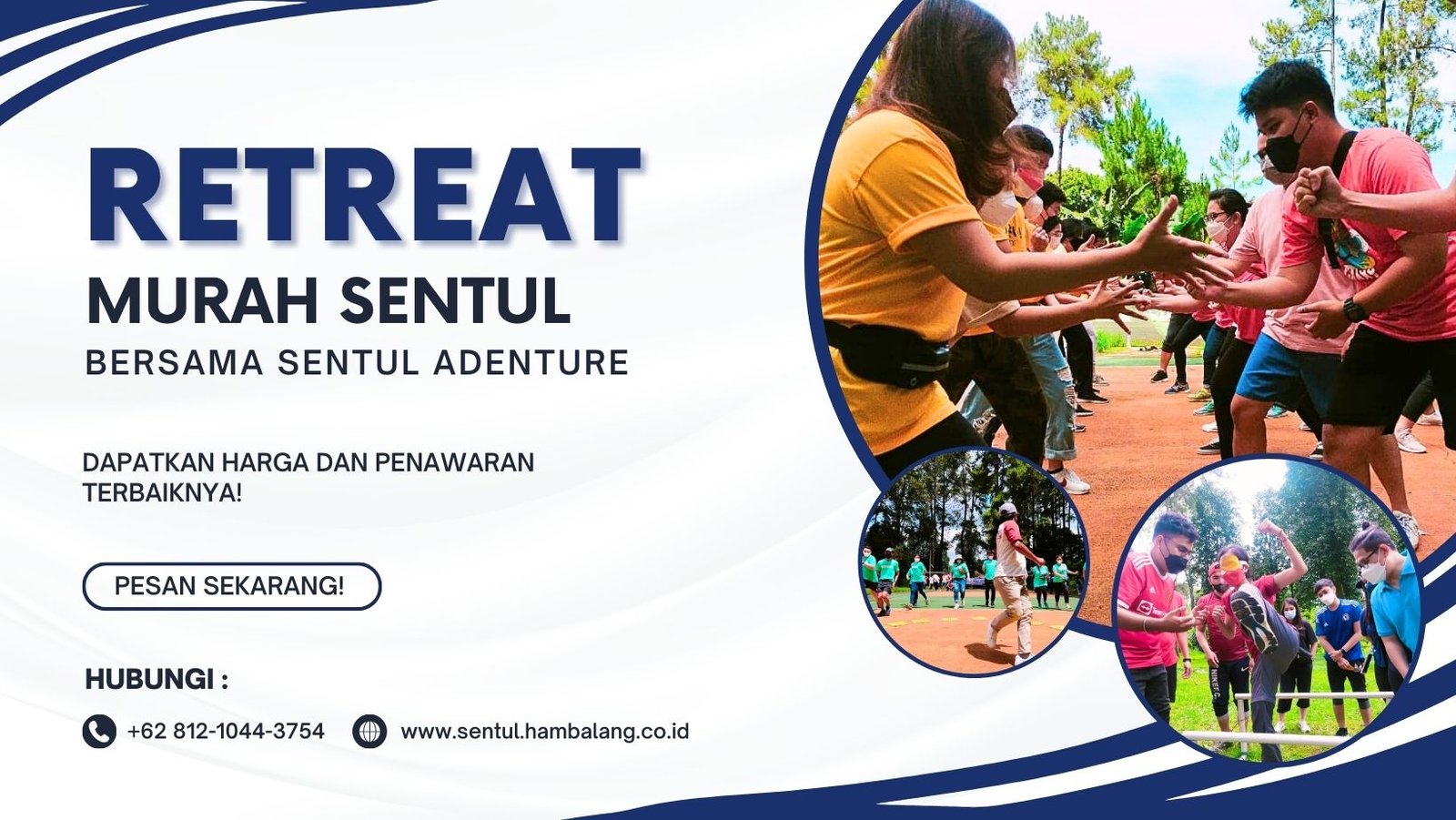 RETREAT
MURAH SENTUL
BERSAMA SENTUL ADENTURE

DAPATKAN HARGA DAN PENAWARAN TERBAIKNYA!

PESAN SEKARANG!

HUBUNGI :

+62 812-1044-3754

www.sentul.hambalang.co.id